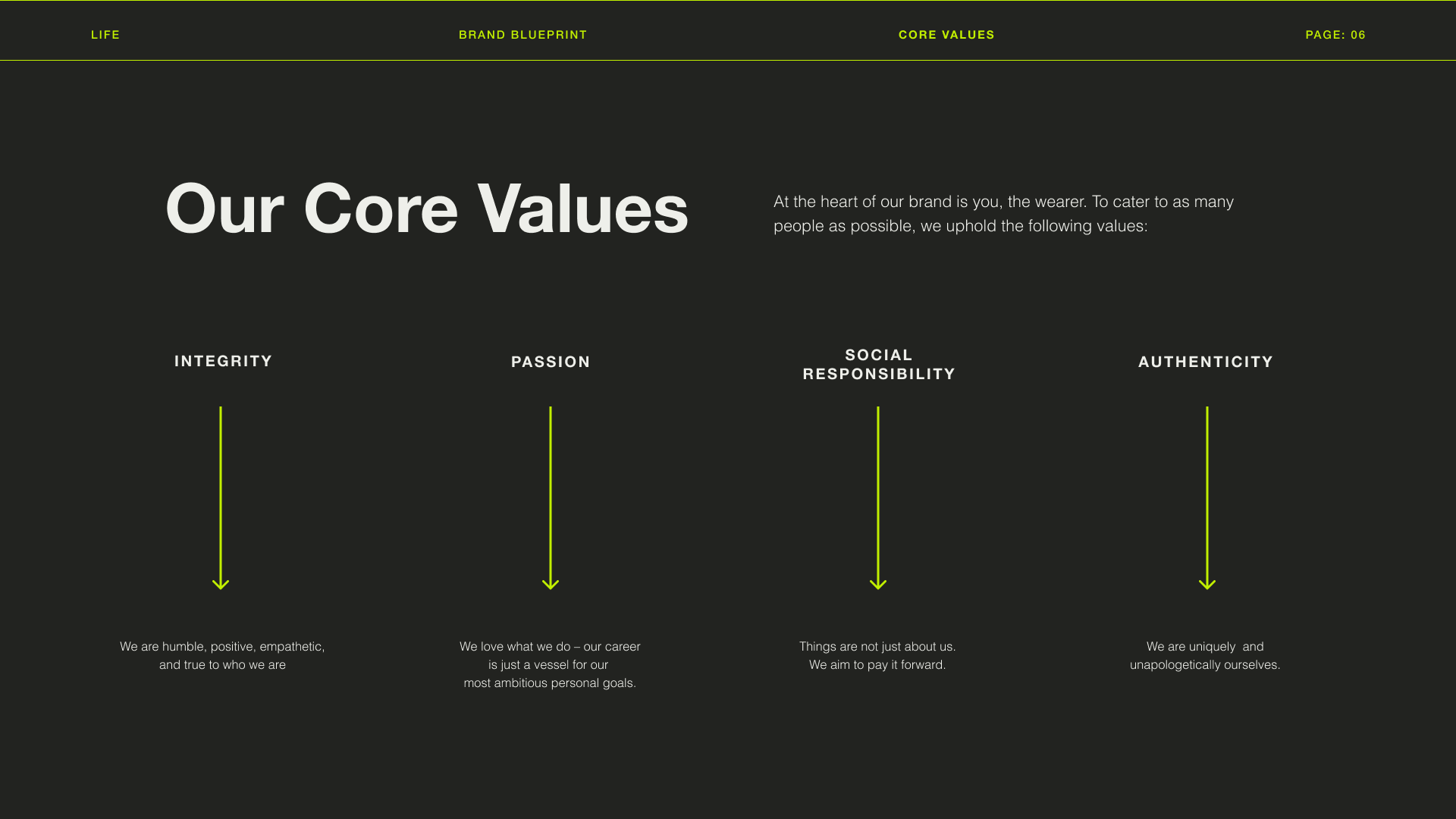 LIFE BRAND BLUEPRINT CORE VALUES PAGE: 06

Our Core Values

At the heart of our brand is you, the wearer. To cater to as many people as possible, we uphold the following values:

INTEGRITY

We are humble, positive, empathetic, and true to who we are

PASSION

We love what we do – our career is just a vessel for our most ambitious personal goals.

SOCIAL RESPONSIBILITY

Things are not just about us. We aim to pay it forward.

AUTHENTICITY

We are uniquely and unapologetically ourselves.